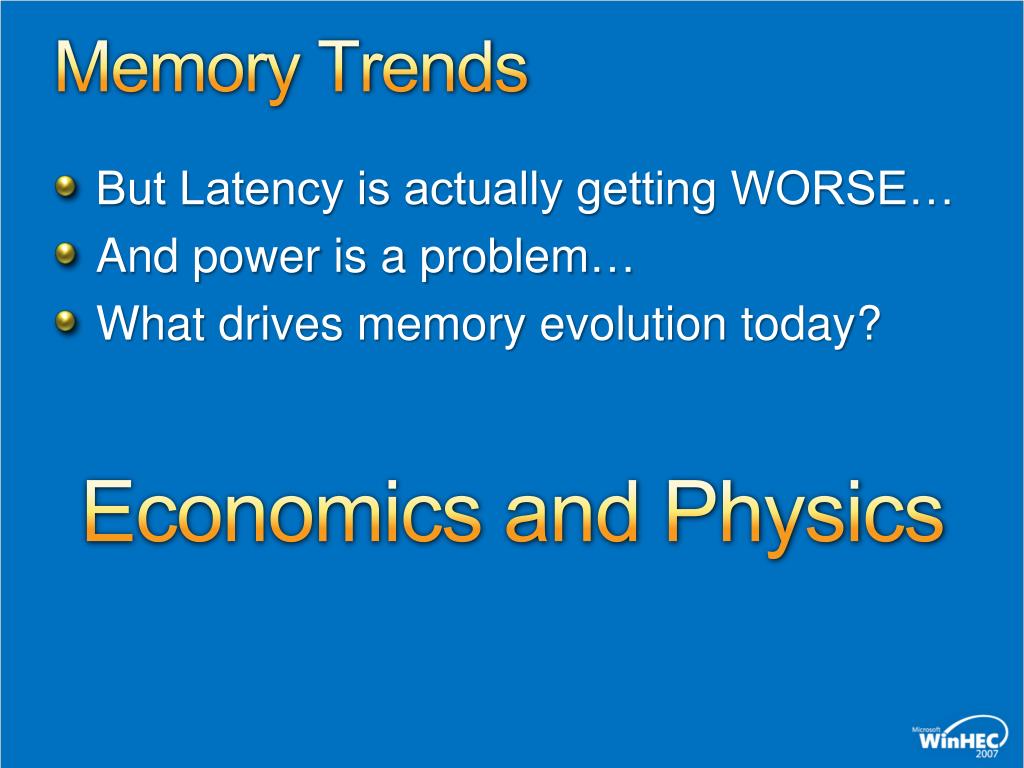 Memory Trends

But Latency is actually getting WORSE…

And power is a problem…

What drives memory evolution today?

Economics and Physics

Microsoft WinHEC 2007